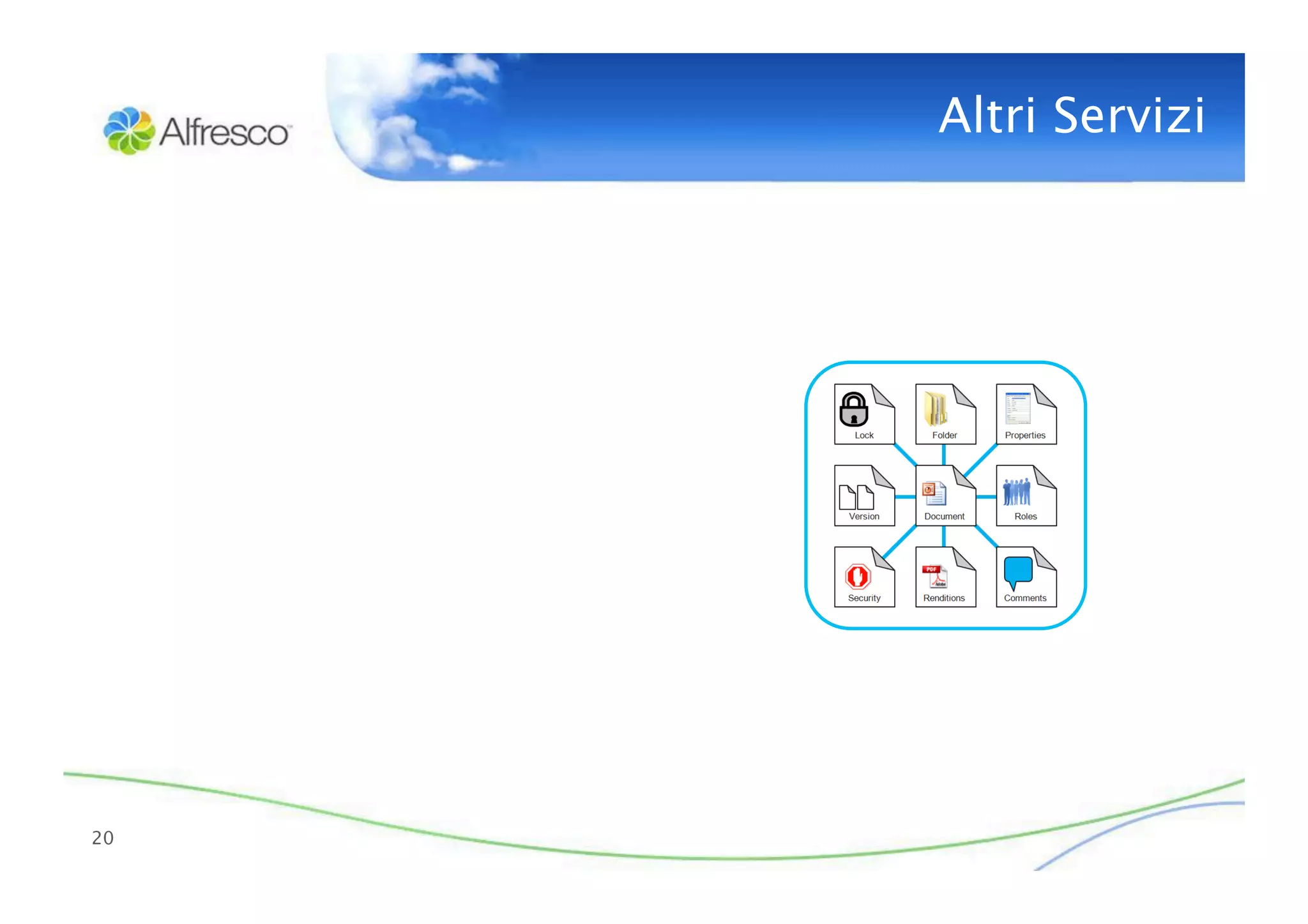 Alfresco

Altri Servizi

Lock
Folder
Properties
Version
Document
Roles
Security
Renditions
Comments

20